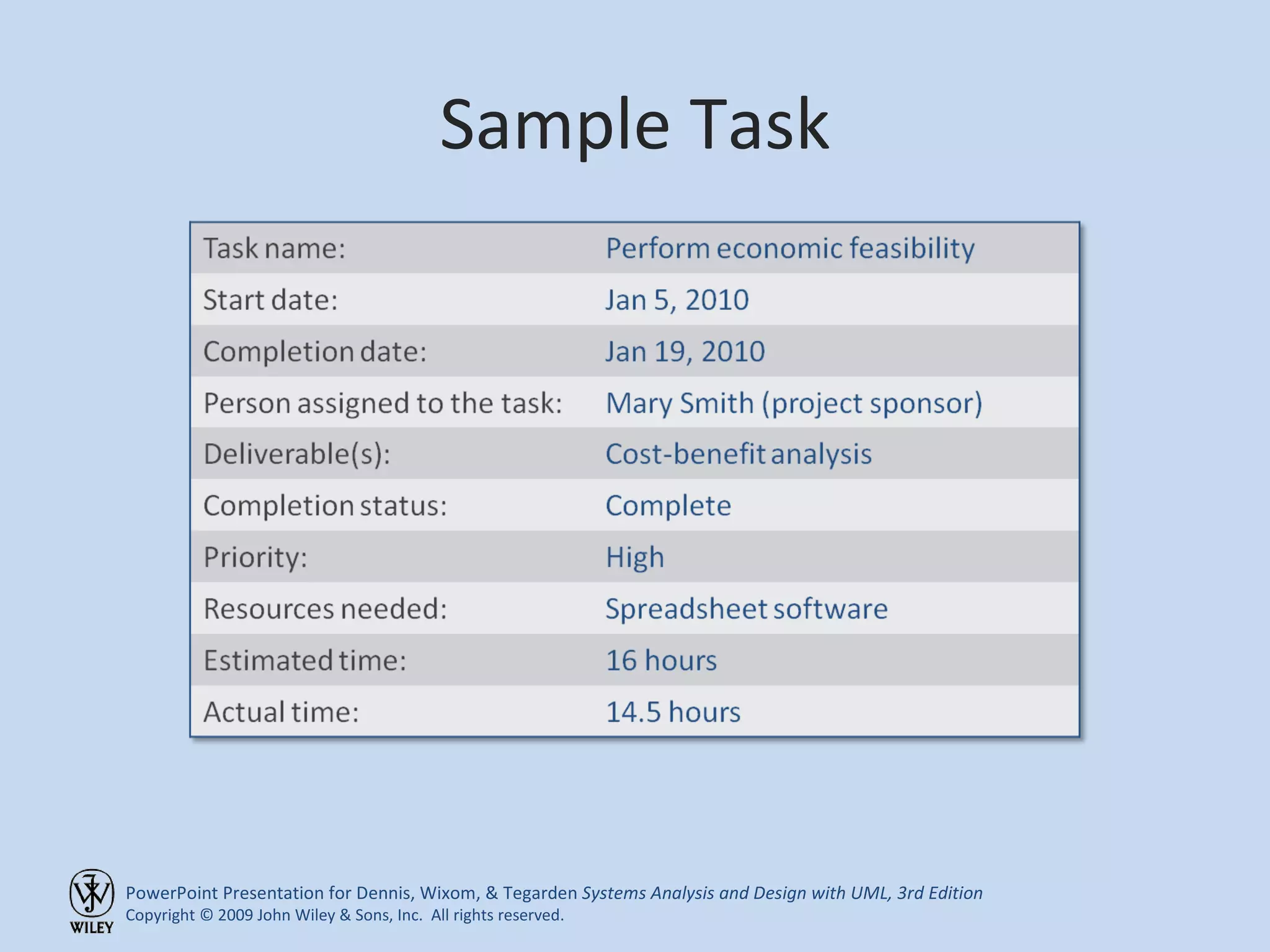 Sample Task

| Task name: | Perform economic feasibility |
|---|---|
| Start date: | Jan 5, 2010 |
| Completion date: | Jan 19, 2010 |
| Person assigned to the task: | Mary Smith (project sponsor) |
| Deliverable(s): | Cost-benefit analysis |
| Completion status: | Complete |
| Priority: | High |
| Resources needed: | Spreadsheet software |
| Estimated time: | 16 hours |
| Actual time: | 14.5 hours |

WILEY

PowerPoint Presentation for Dennis, Wixom, & Tegarden Systems Analysis and Design with UML, 3rd Edition
Copyright © 2009 John Wiley & Sons, Inc. All rights reserved.